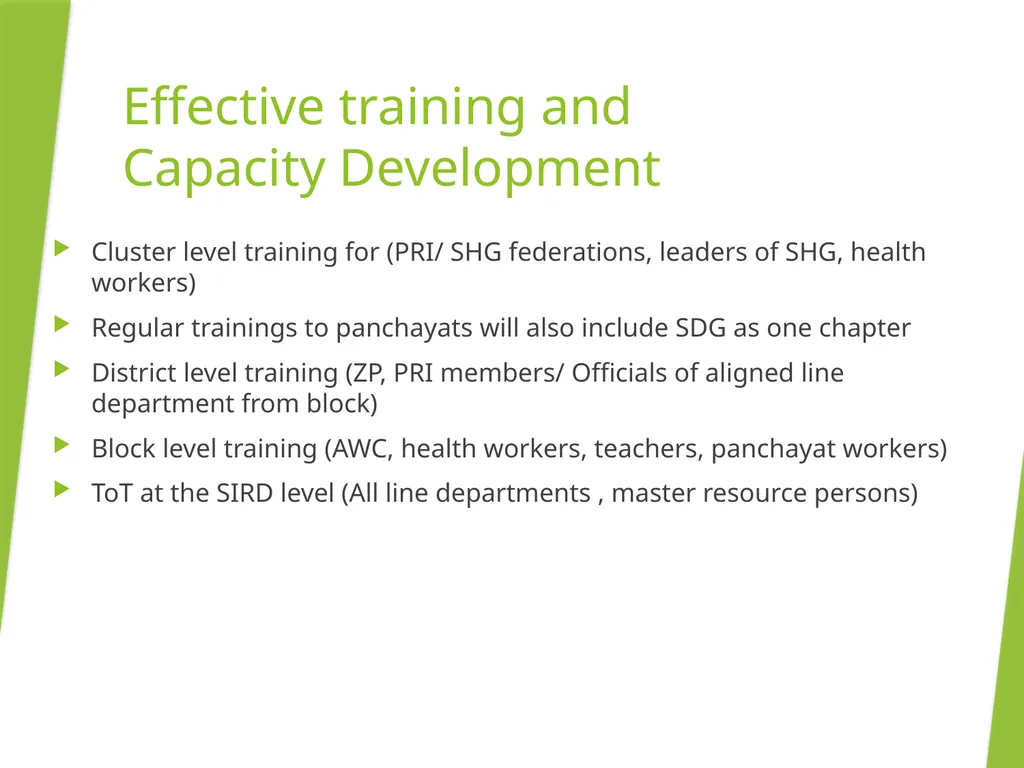 Effective training and Capacity Development

Cluster level training for (PRI/ SHG federations, leaders of SHG, health workers)

Regular trainings to panchayats will also include SDG as one chapter

District level training (ZP, PRI members/ Officials of aligned line department from block)

Block level training (AWC, health workers, teachers, panchayat workers)

ToT at the SIRD level (All line departments , master resource persons)